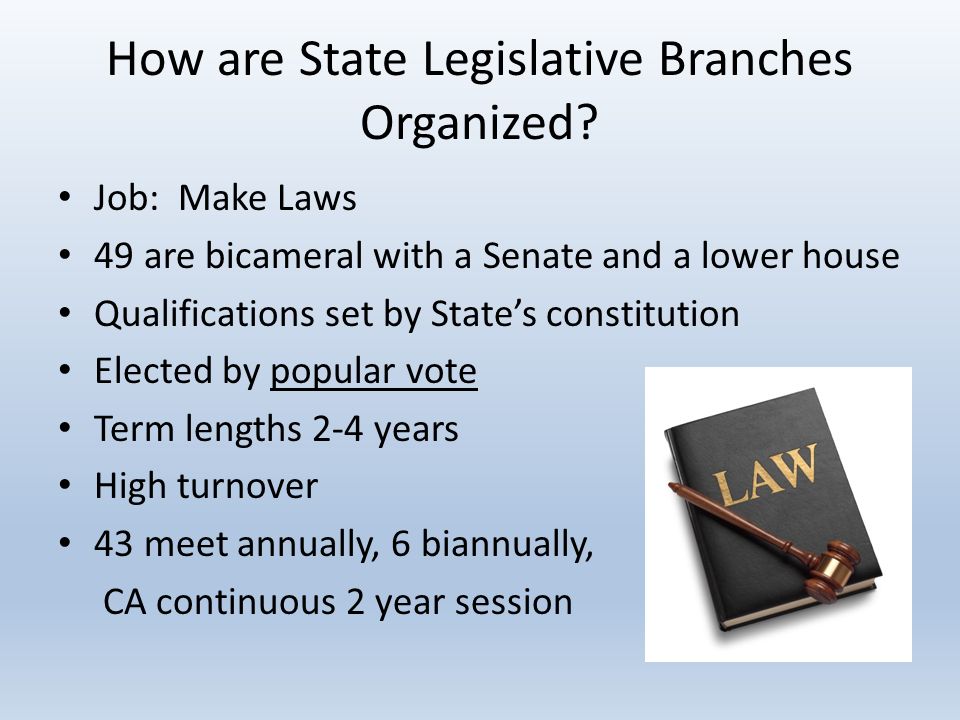 How are State Legislative Branches Organized?

• Job: Make Laws
• 49 are bicameral with a Senate and a lower house
• Qualifications set by State's constitution
• Elected by popular vote
• Term lengths 2-4 years
• High turnover
• 43 meet annually, 6 biannually, CA continuous 2 year session

LAW